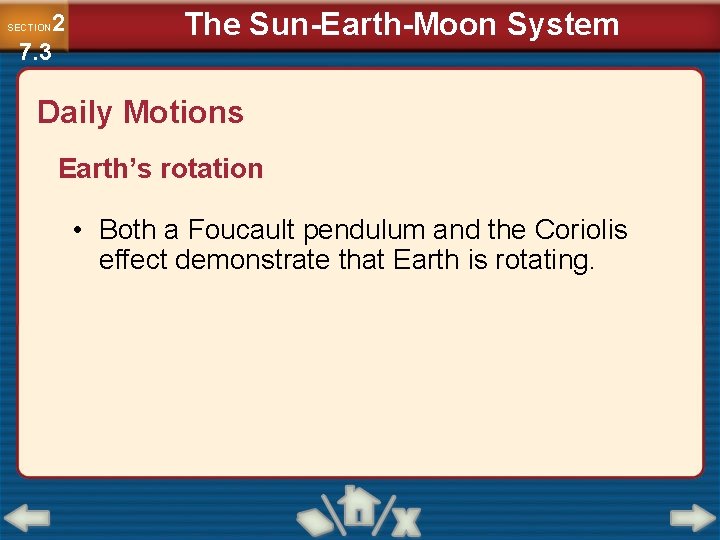 SECTION 2
7.3

The Sun-Earth-Moon System

Daily Motions

Earth's rotation

• Both a Foucault pendulum and the Coriolis effect demonstrate that Earth is rotating.